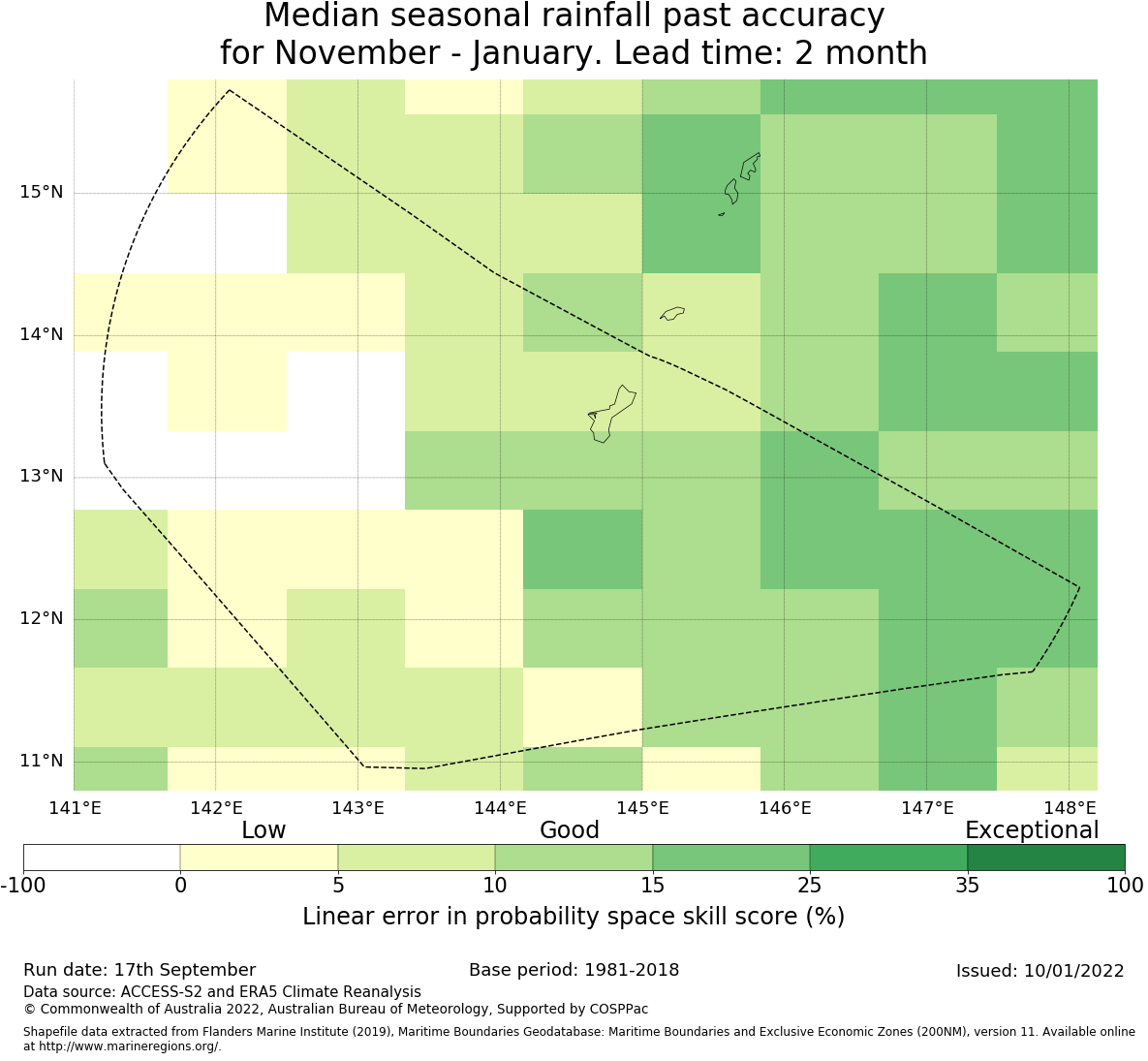 Median seasonal rainfall past accuracy
for November - January. Lead time: 2 month

15°N
14°N
13°N
12°N
11°N
141°E
142°E
143°E
144°E
145°E
146°E
147°E
148°E

Low
Good
Exceptional
-100
0
5
10
15
25
35
100
Linear error in probability space skill score (%)

Run date: 17th September
Base period: 1981-2018
Issued: 10/01/2022
Data source: ACCESS-S2 and ERA5 Climate Reanalysis
© Commonwealth of Australia 2022, Australian Bureau of Meteorology, Supported by COSPPac

Shapefile data extracted from Flanders Marine Institute (2019), Maritime Boundaries Geodatabase: Maritime Boundaries and Exclusive Economic Zones (200NM), version 11. Available online at http://www.marineregions.org/.